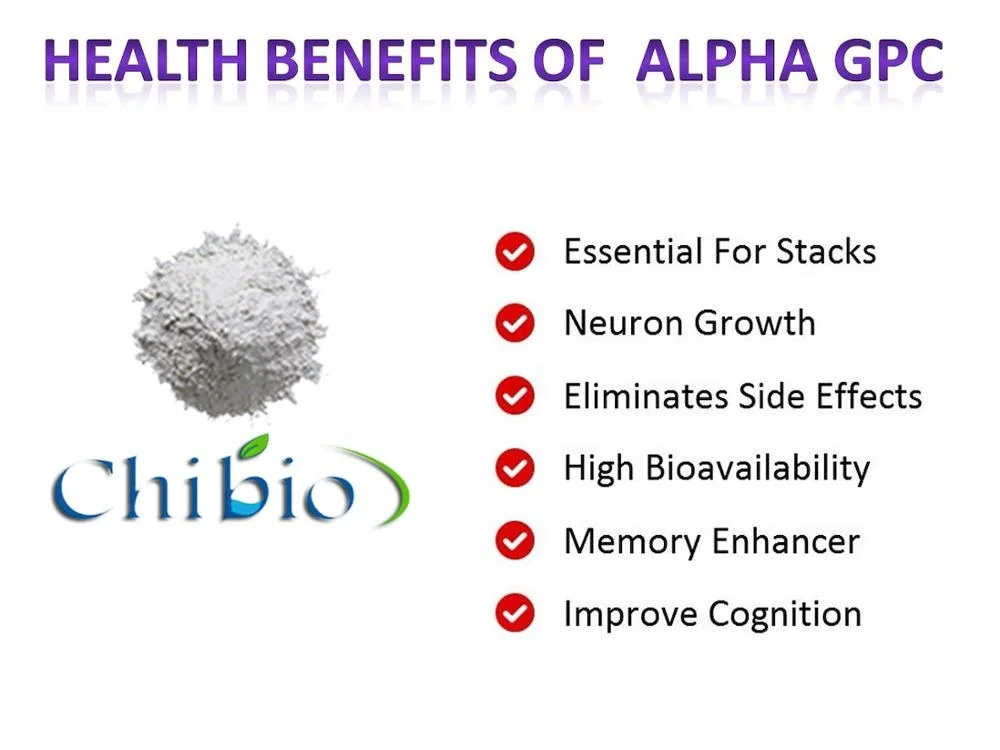 HEALTH BENEFITS OF ALPHA GPC

Chibio

Essential For Stacks
Neuron Growth
Eliminates Side Effects
High Bioavailability
Memory Enhancer
Improve Cognition